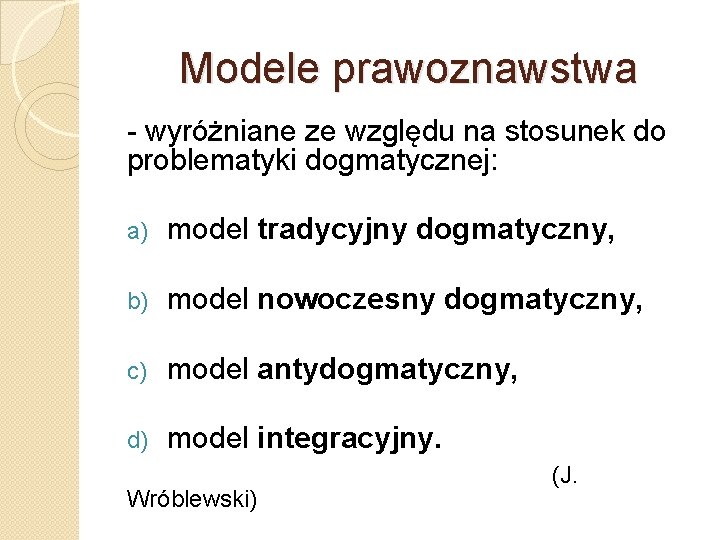 Modele prawoznawstwa

- wyróżniane ze względu na stosunek do problematyki dogmatycznej:

a) model tradycyjny dogmatyczny,

b) model nowoczesny dogmatyczny,

c) model antydogmatyczny,

d) model integracyjny.

(J. Wróblewski)